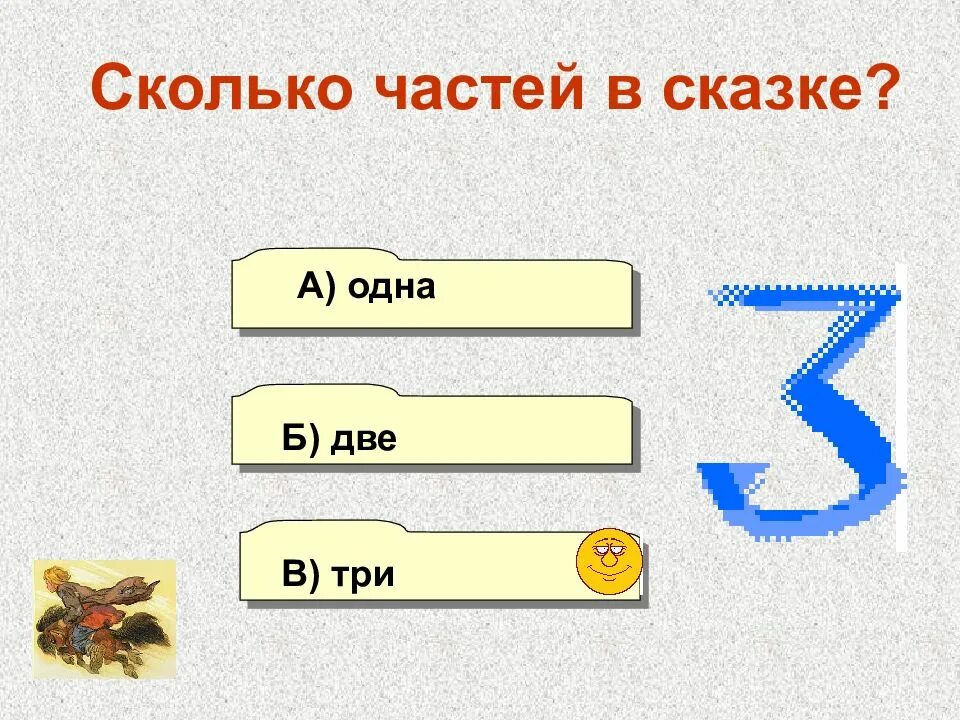 Сколько частей в сказке?

А) одна

Б) две

В) три

3